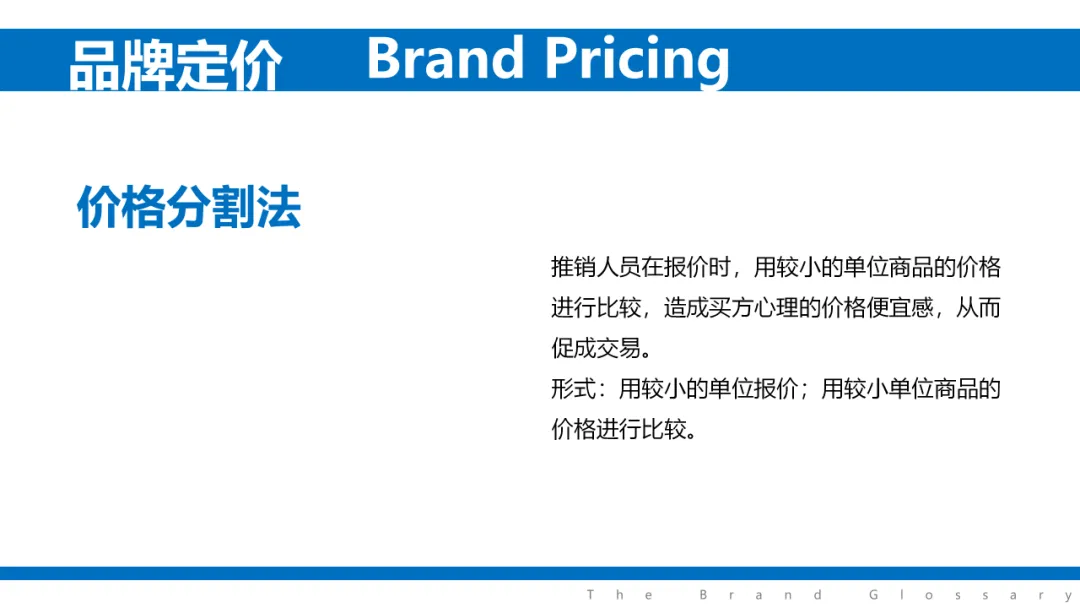 品牌定价 Brand Pricing

价格分割法

推销人员在报价时，用较小的单位商品的价格进行比较，造成买方心理的价格便宜感，从而促成交易。
形式：用较小的单位报价；用较小单位商品的价格进行比较。

The Brand Glossary